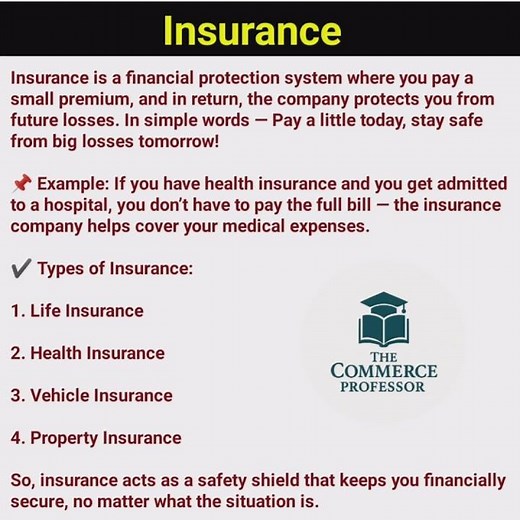 Insurance

Insurance is a financial protection system where you pay a small premium, and in return, the company protects you from future losses. In simple words — Pay a little today, stay safe from big losses tomorrow!

📌 Example: If you have health insurance and you get admitted to a hospital, you don't have to pay the full bill — the insurance company helps cover your medical expenses.

✔ Types of Insurance:

1. Life Insurance

2. Health Insurance

3. Vehicle Insurance

4. Property Insurance

THE COMMERCE PROFESSOR

So, insurance acts as a safety shield that keeps you financially secure, no matter what the situation is.